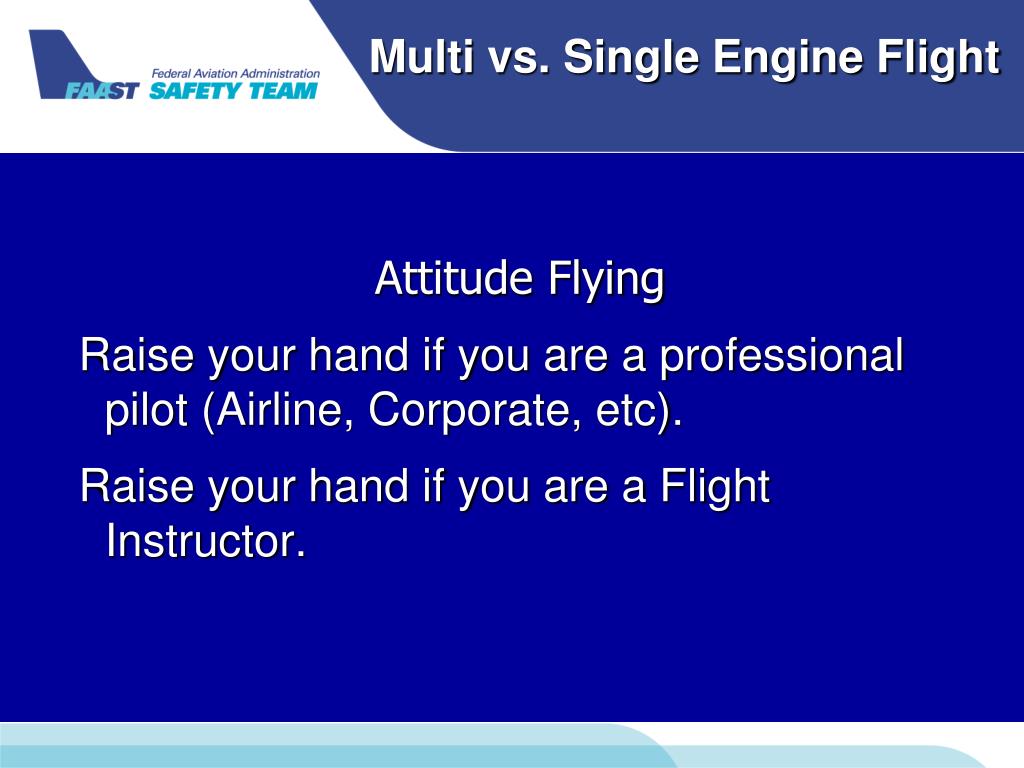 Federal Aviation Administration
FAAST SAFETY TEAM

Multi vs. Single Engine Flight

Attitude Flying

Raise your hand if you are a professional pilot (Airline, Corporate, etc).

Raise your hand if you are a Flight Instructor.